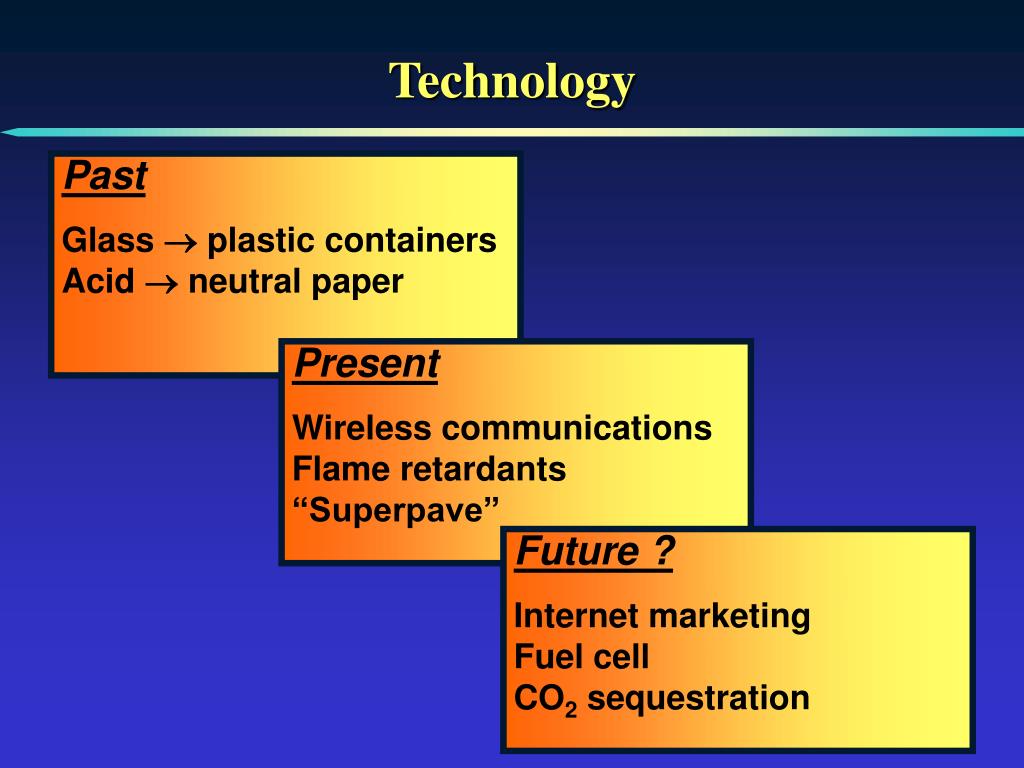 Technology

Past

Glass $\rightarrow$ plastic containers
Acid $\rightarrow$ neutral paper

Present

Wireless communications
Flame retardants
“Superpave”

Future ?

Internet marketing
Fuel cell
$CO_2$ sequestration